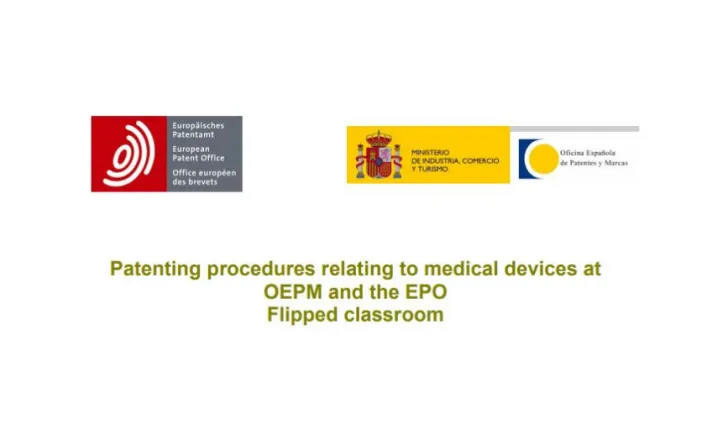 Europäisches Patentamt
European Patent Office
Office européen des brevets

MINISTERIO DE INDUSTRIA, COMERCIO Y TURISMO

Oficina Española de Patentes y Marcas

Patenting procedures relating to medical devices at OEPM and the EPO
Flipped classroom